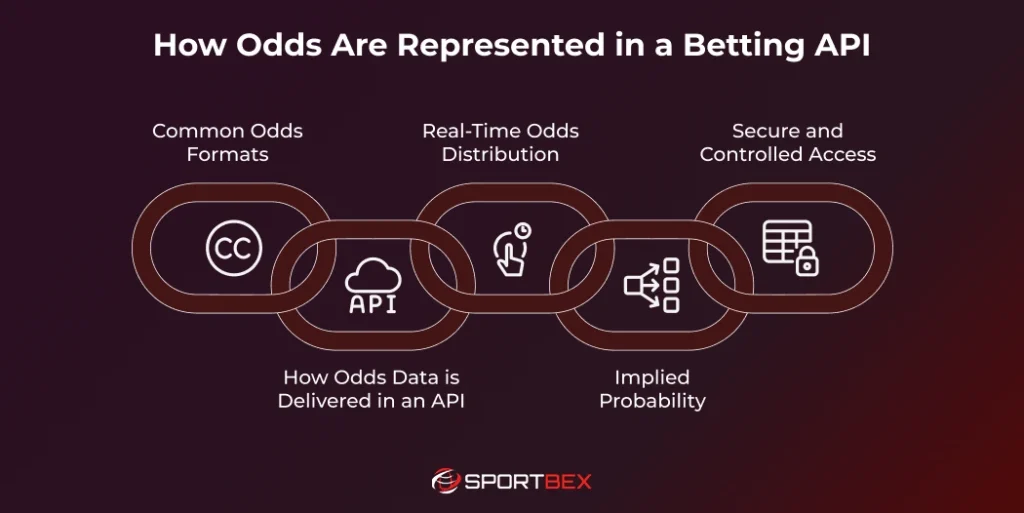 How Odds Are Represented in a Betting API

Common Odds Formats

Real-Time Odds Distribution

Secure and Controlled Access

CC

API

How Odds Data is Delivered in an API

Implied Probability

SPORTBEX